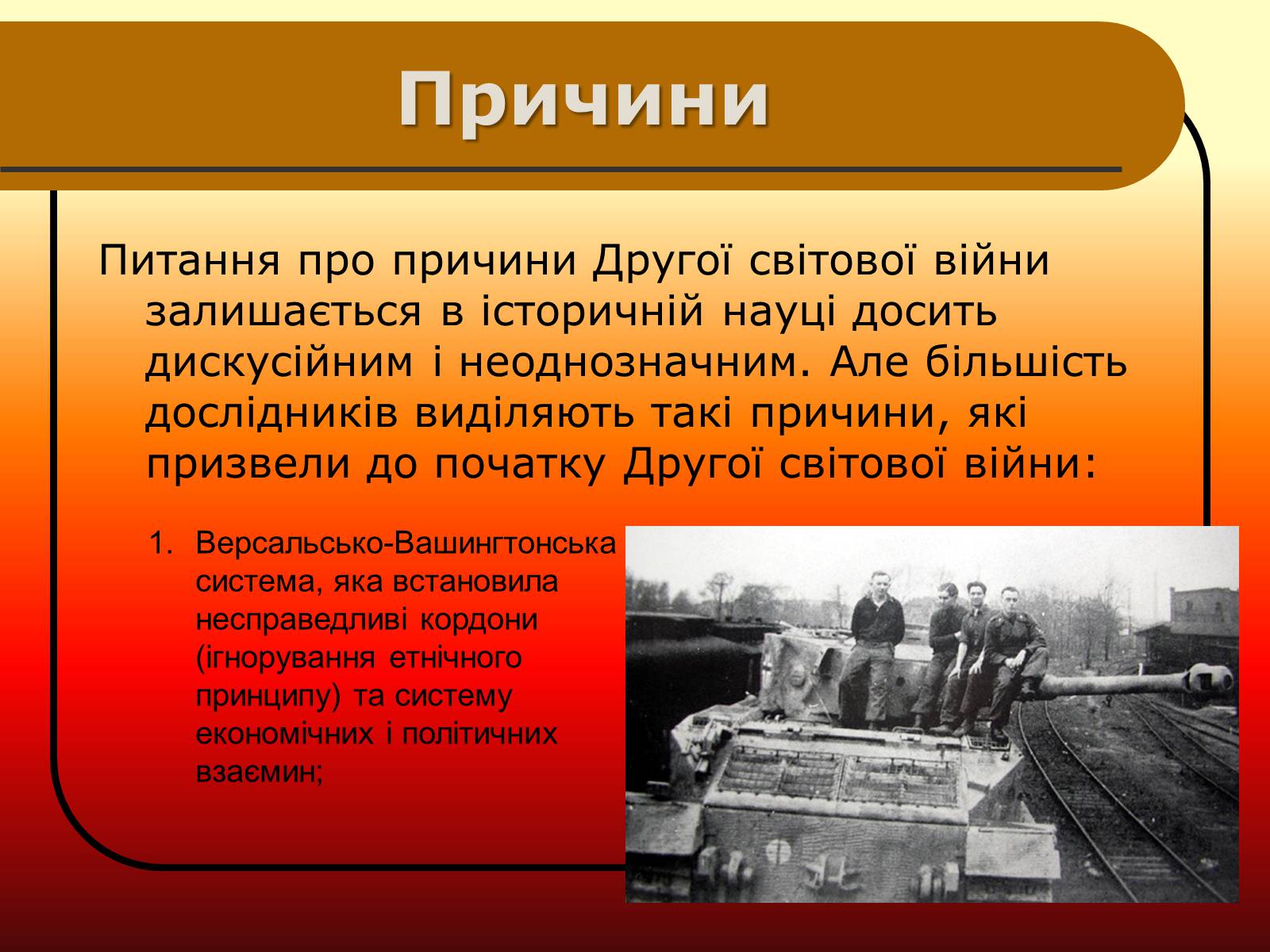 Причини

Питання про причини Другої світової війни залишається в історичній науці досить дискусійним і неоднозначним. Але більшість дослідників виділяють такі причини, які призвели до початку Другої світової війни:

1. Версальсько-Вашингтонська система, яка встановила несправедливі кордони (ігнорування етнічного принципу) та систему економічних і політичних взаємин;